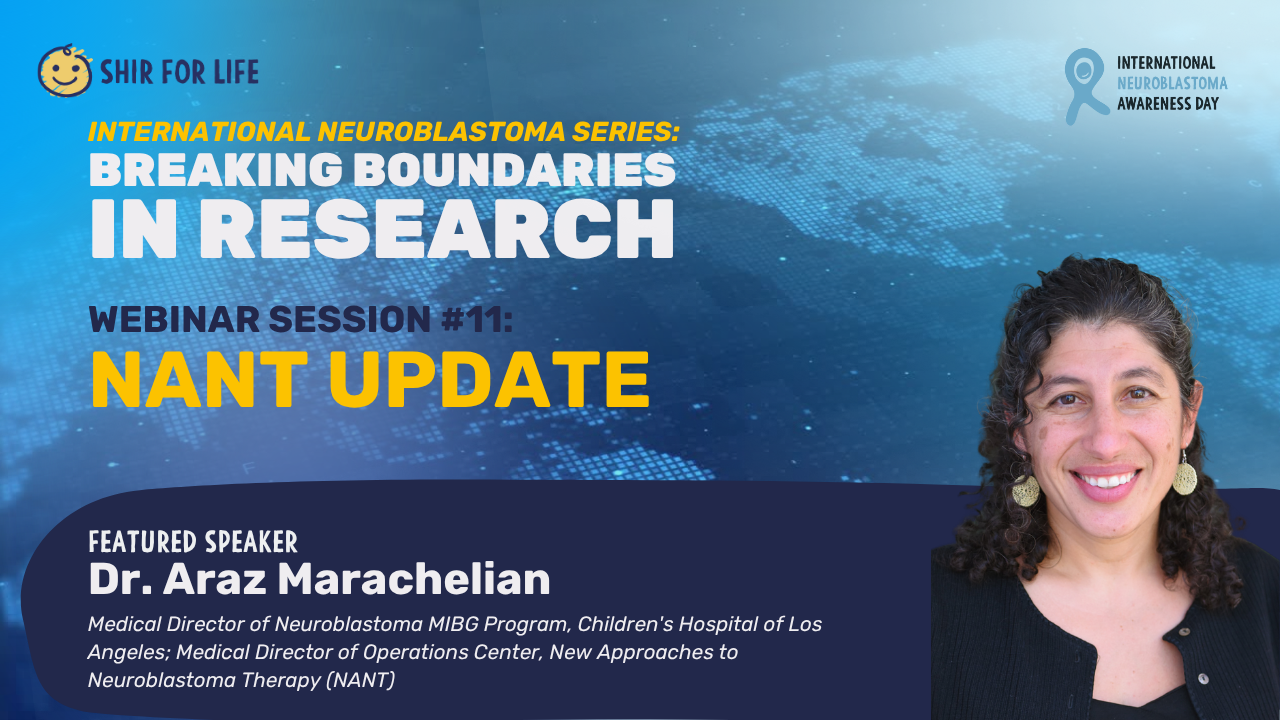 SHIR FOR LIFE

INTERNATIONAL NEUROBLASTOMA AWARENESS DAY

INTERNATIONAL NEUROBLASTOMA SERIES:
BREAKING BOUNDARIES IN RESEARCH

WEBINAR SESSION #11:
NANT UPDATE

FEATURED SPEAKER
Dr. Araz Marachelian
Medical Director of Neuroblastoma MIBG Program, Children's Hospital of Los Angeles; Medical Director of Operations Center, New Approaches to Neuroblastoma Therapy (NANT)